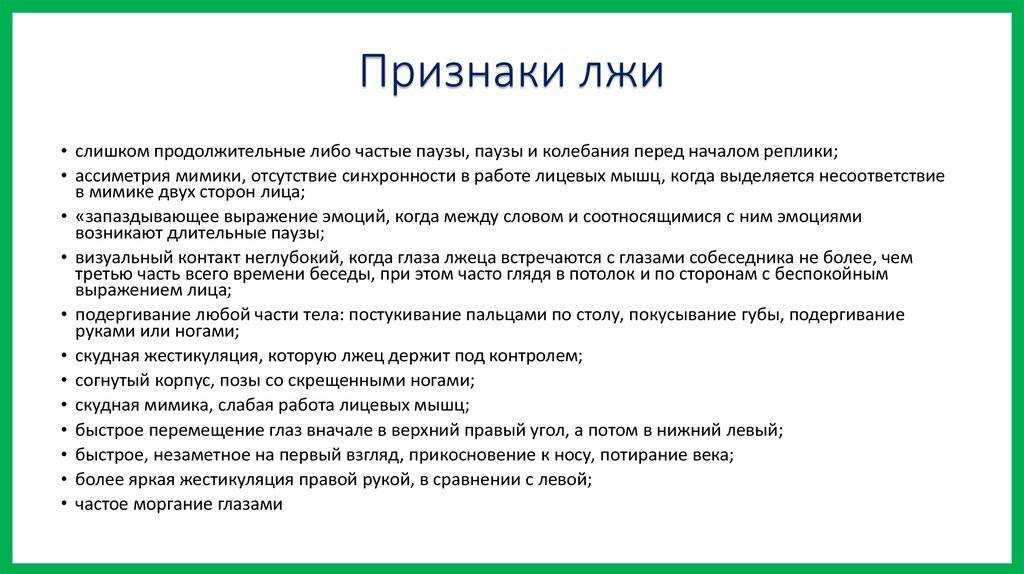 Признаки лжи

• слишком продолжительные либо частые паузы, паузы и колебания перед началом реплики;
• ассиметрия мимики, отсутствие синхронности в работе лицевых мышц, когда выделяется несоответствие в мимике двух сторон лица;
• «запаздывающее выражение эмоций, когда между словом и соотносящимися с ним эмоциями возникают длительные паузы;
• визуальный контакт неглубокий, когда глаза лжеца встречаются с глазами собеседника не более, чем третью часть всего времени беседы, при этом часто глядя в потолок и по сторонам с беспокойным выражением лица;
• подергивание любой части тела: постукивание пальцами по столу, покусывание губы, подергивание руками или ногами;
• скудная жестикуляция, которую лжец держит под контролем;
• согнутый корпус, позы со скрещенными ногами;
• скудная мимика, слабая работа лицевых мышц;
• быстрое перемещение глаз вначале в верхний правый угол, а потом в нижний левый;
• быстрое, незаметное на первый взгляд, прикосновение к носу, потирание века;
• более яркая жестикуляция правой рукой, в сравнении с левой;
• частое моргание глазами